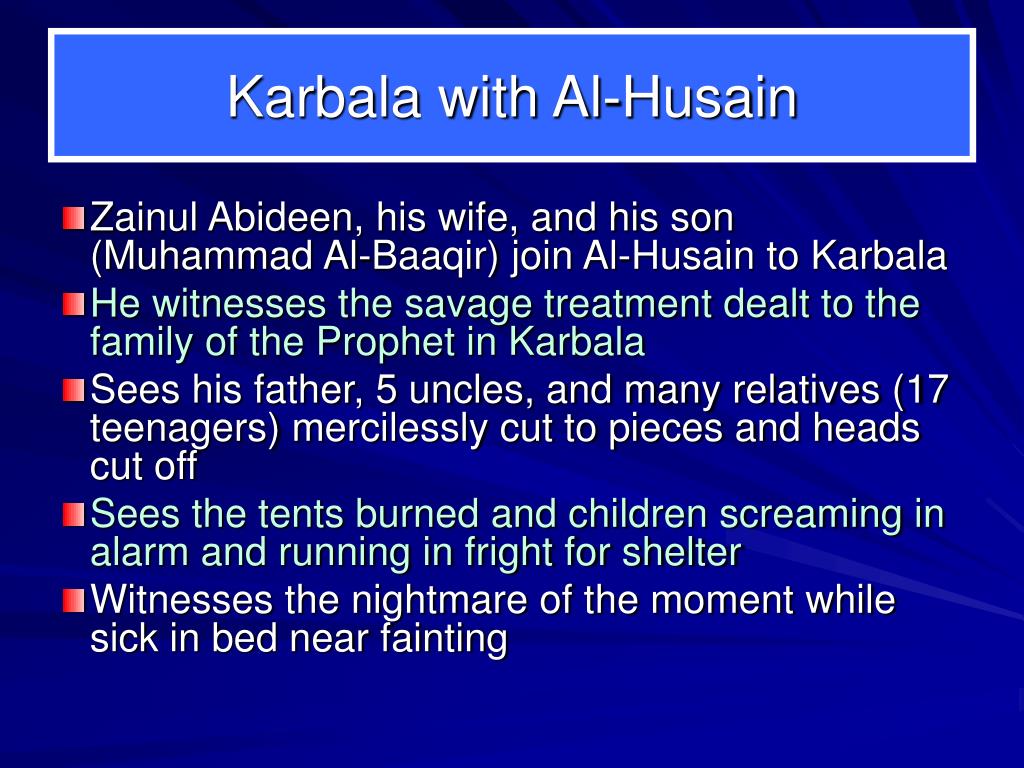 Karbala with Al-Husain

Zainul Abideen, his wife, and his son (Muhammad Al-Baaqir) join Al-Husain to Karbala

He witnesses the savage treatment dealt to the family of the Prophet in Karbala

Sees his father, 5 uncles, and many relatives (17 teenagers) mercilessly cut to pieces and heads cut off

Sees the tents burned and children screaming in alarm and running in fright for shelter

Witnesses the nightmare of the moment while sick in bed near fainting